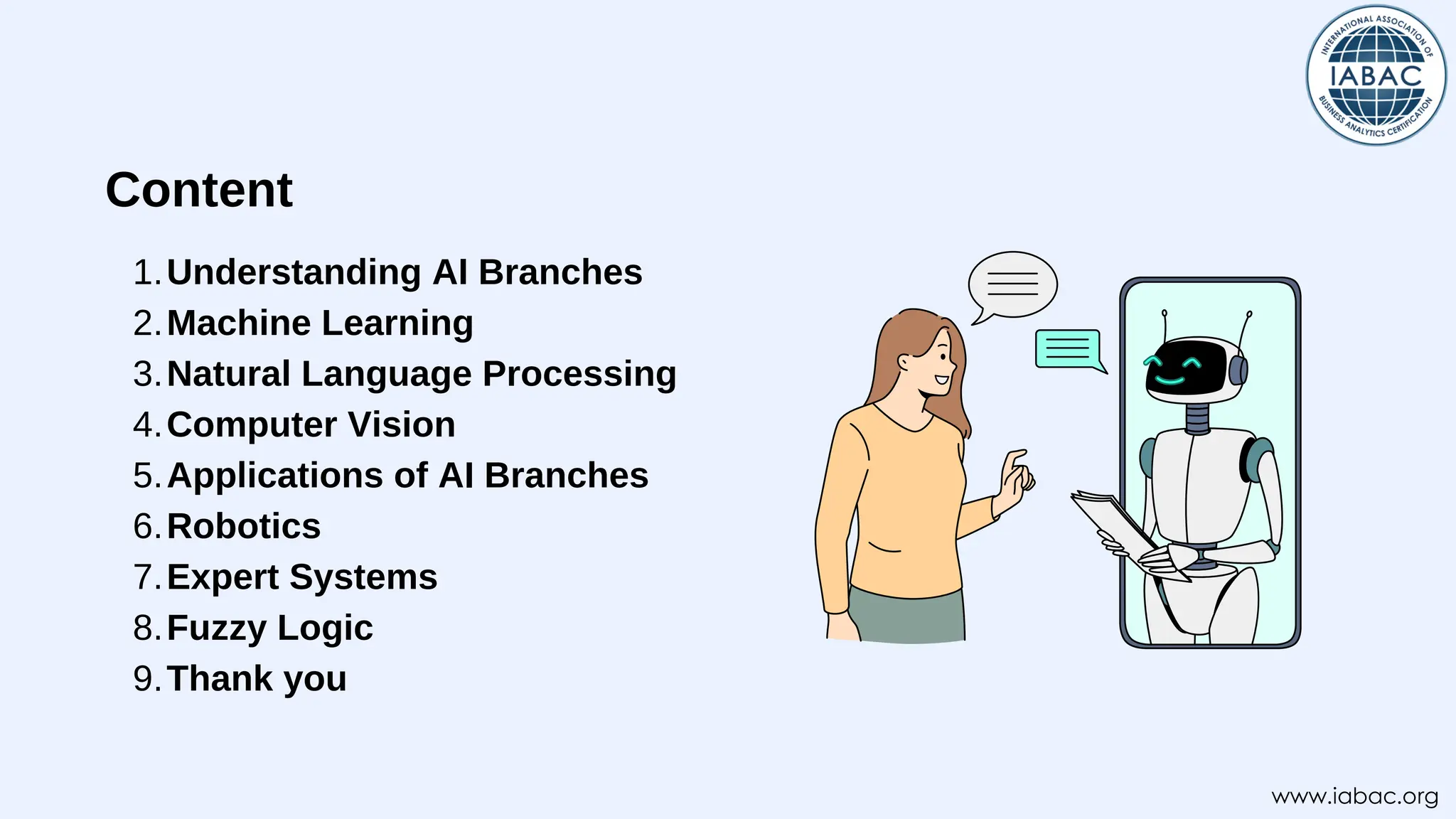 INTERNATIONAL ASSOCIATION OF
IABAC
BUSINESS ANALYTICS CERTIFICATION

Content

1. Understanding AI Branches
2. Machine Learning
3. Natural Language Processing
4. Computer Vision
5. Applications of AI Branches
6. Robotics
7. Expert Systems
8. Fuzzy Logic
9. Thank you

www.iabac.org